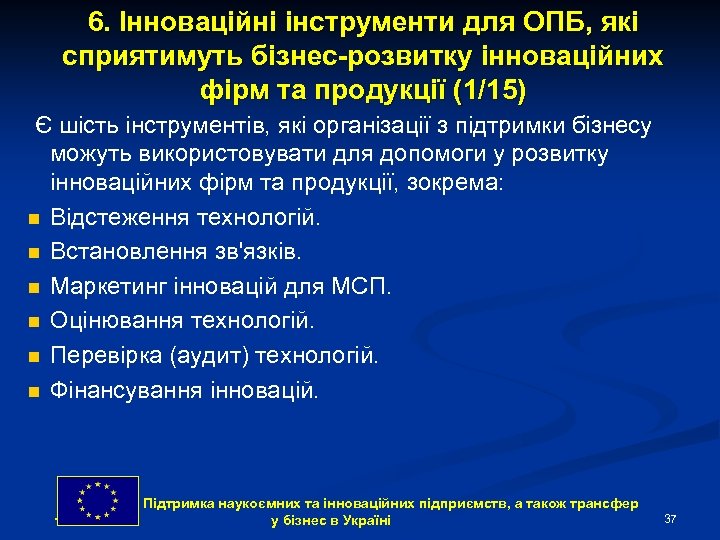 6. Інноваційні інструменти для ОПБ, які сприятимуть бізнес-розвитку інноваційних фірм та продукції (1/15)

Є шість інструментів, які організації з підтримки бізнесу можуть використовувати для допомоги у розвитку інноваційних фірм та продукції, зокрема:

- Відстеження технологій.
- Встановлення зв'язків.
- Маркетинг інновацій для МСП.
- Оцінювання технологій.
- Перевірка (аудит) технологій.
- Фінансування інновацій.

Підтримка наукоємних та інноваційних підприємств, а також трансфер у бізнес в Україні

37